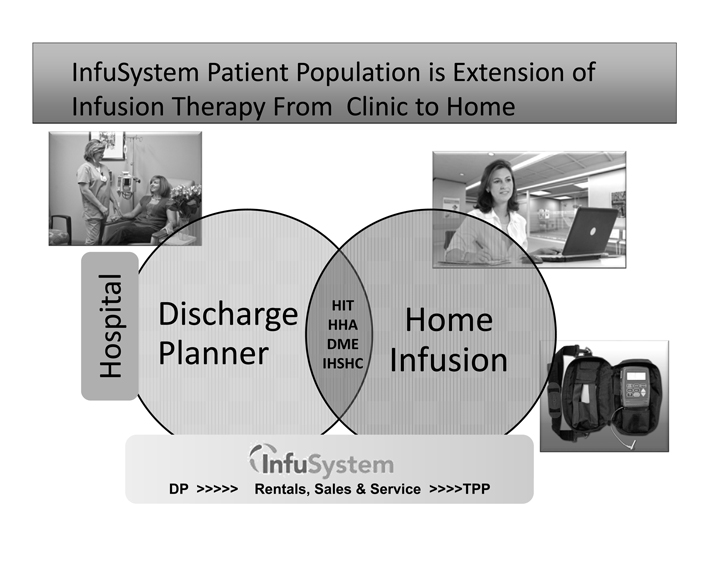 InfuSystem Patient Population is Extension of Infusion Therapy From Clinic to Home

Hospital

Discharge Planner

HIT
HHA
DME
IHSHC

Home Infusion

InfuSystem

DP >>>>> Rentals, Sales & Service >>>>TPP